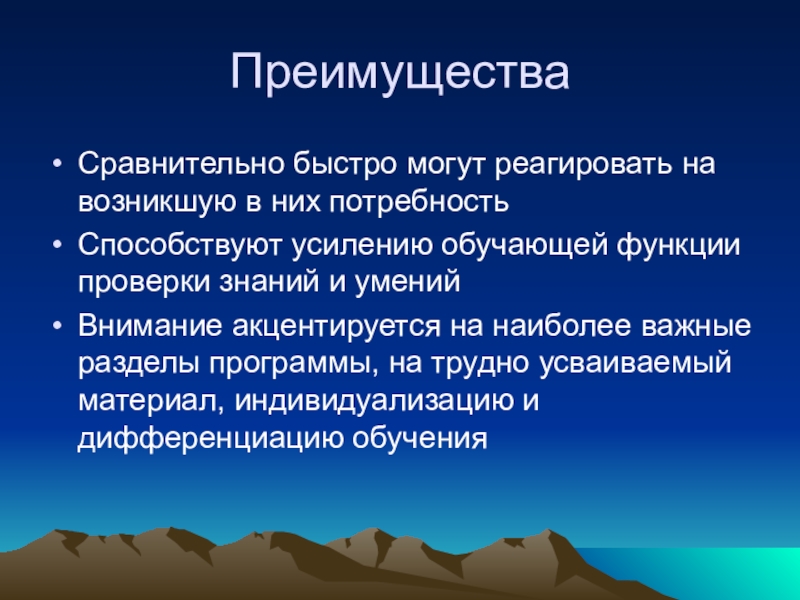 Преимущества

• Сравнительно быстро могут реагировать на возникшую в них потребность
• Способствуют усилению обучающей функции проверки знаний и умений
• Внимание акцентируется на наиболее важные разделы программы, на трудно усваиваемый материал, индивидуализацию и дифференциацию обучения